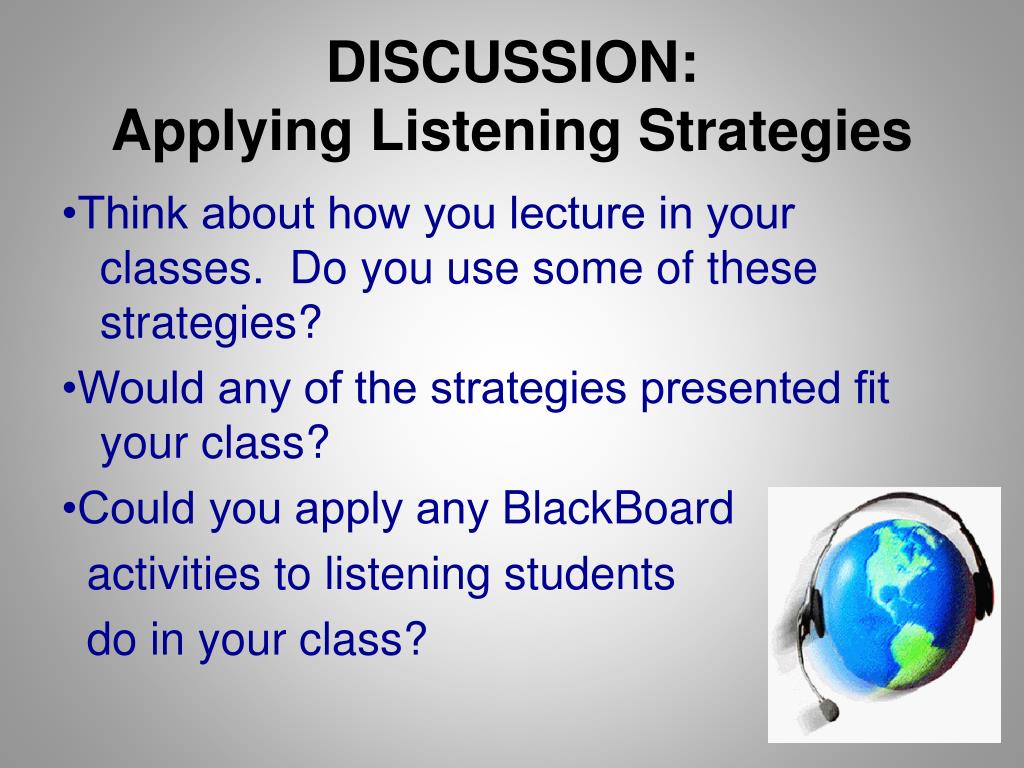 DISCUSSION:
Applying Listening Strategies

•Think about how you lecture in your classes. Do you use some of these strategies?

•Would any of the strategies presented fit your class?

•Could you apply any BlackBoard activities to listening students do in your class?